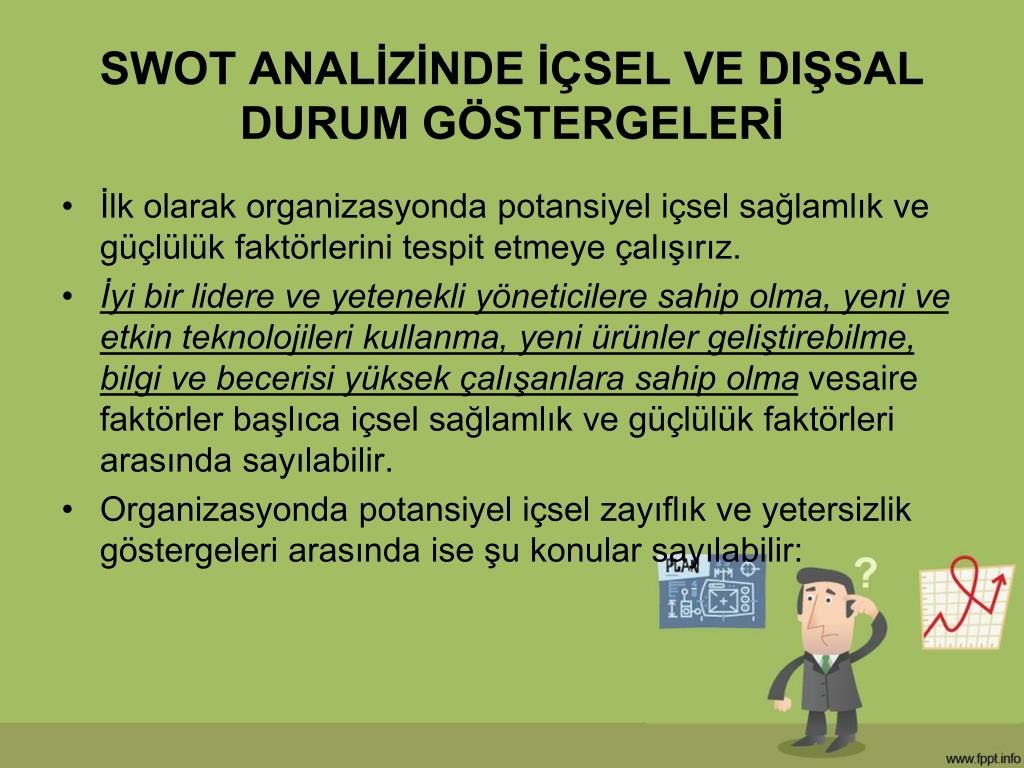 SWOT ANALİZİNDE İÇSEL VE DIŞSAL DURUM GÖSTERGELERİ

• İlk olarak organizasyonda potansiyel içsel sağlamlık ve güçlülük faktörlerini tespit etmeye çalışırız.

• İyi bir lidere ve yetenekli yöneticilere sahip olma, yeni ve etkin teknolojileri kullanma, yeni ürünler geliştirebilme, bilgi ve becerisi yüksek çalışanlara sahip olma vesaire faktörler başlıca içsel sağlamlık ve güçlülük faktörleri arasında sayılabilir.

• Organizasyonda potansiyel içsel zayıflık ve yetersizlik göstergeleri arasında ise şu konular sayılabilir:

PLAN

?

www.fppt.info